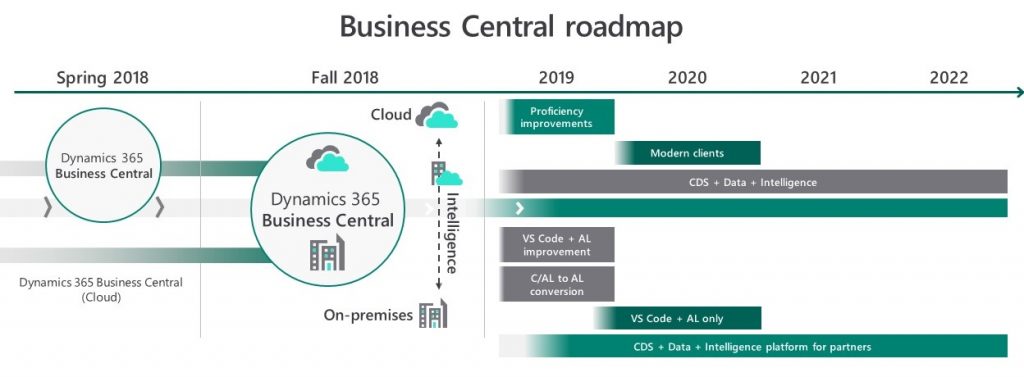 Business Central roadmap

Spring 2018

Fall 2018

2019

2020

2021

2022

Dynamics 365 Business Central

Dynamics 365 Business Central (Cloud)

Dynamics 365 Business Central

Cloud

Intelligence

On-premises

Proficiency improvements

Modern clients

CDS + Data + Intelligence

VS Code + AL improvement

C/AL to AL conversion

VS Code + AL only

CDS + Data + Intelligence platform for partners